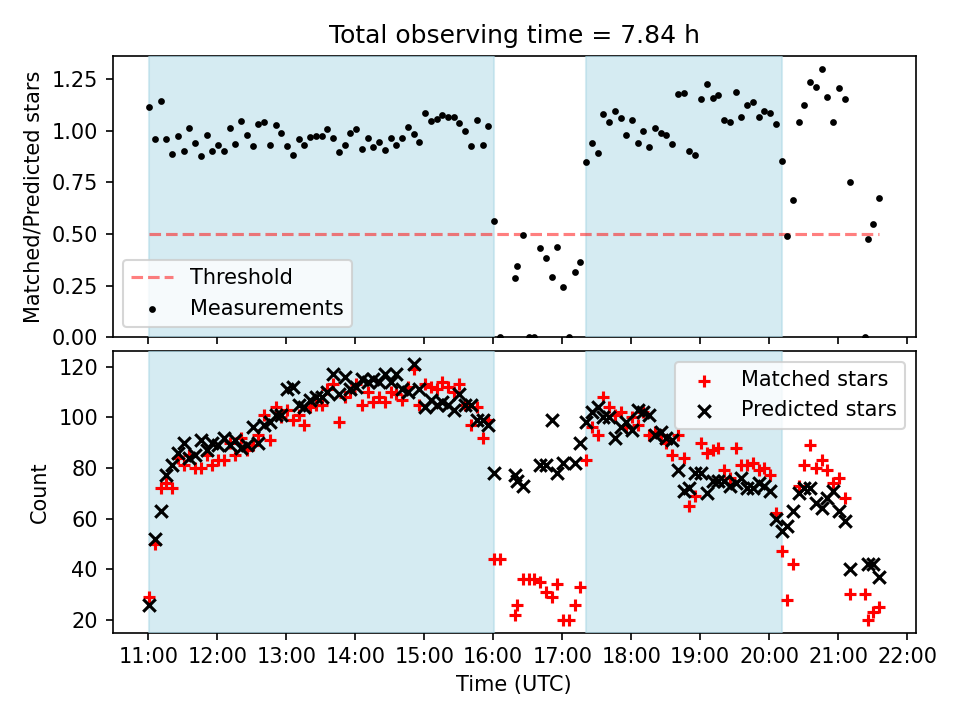 Total observing time = 7.84 h

Matched/Predicted stars

1.25
1.00
0.75
0.50
0.25
0.00

Threshold
Measurements

Count

120
100
80
60
40
20

Matched stars
Predicted stars

11:00 12:00 13:00 14:00 15:00 16:00 17:00 18:00 19:00 20:00 21:00 22:00

Time (UTC)